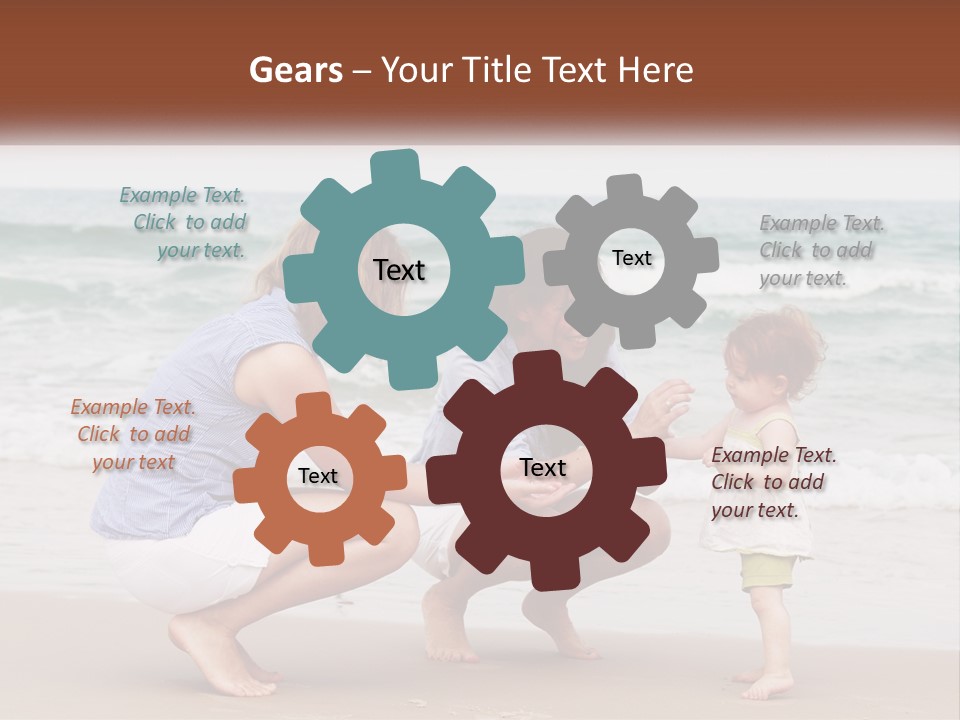 Gears – Your Title Text Here

Example Text. Click to add your text.

Text

Text

Example Text. Click to add your text.

Example Text. Click to add your text

Text

Text

Example Text. Click to add your text.